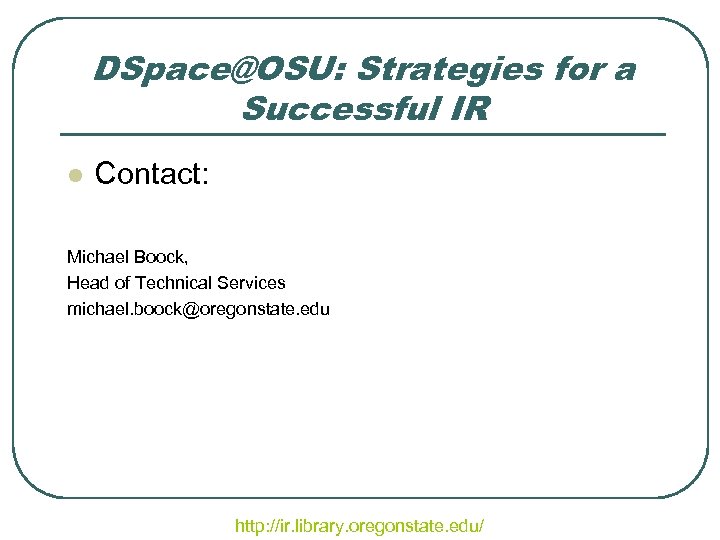 DSpace@OSU: Strategies for a Successful IR

Contact:

Michael Boock,
Head of Technical Services
michael.boock@oregonstate.edu

http://ir.library.oregonstate.edu/